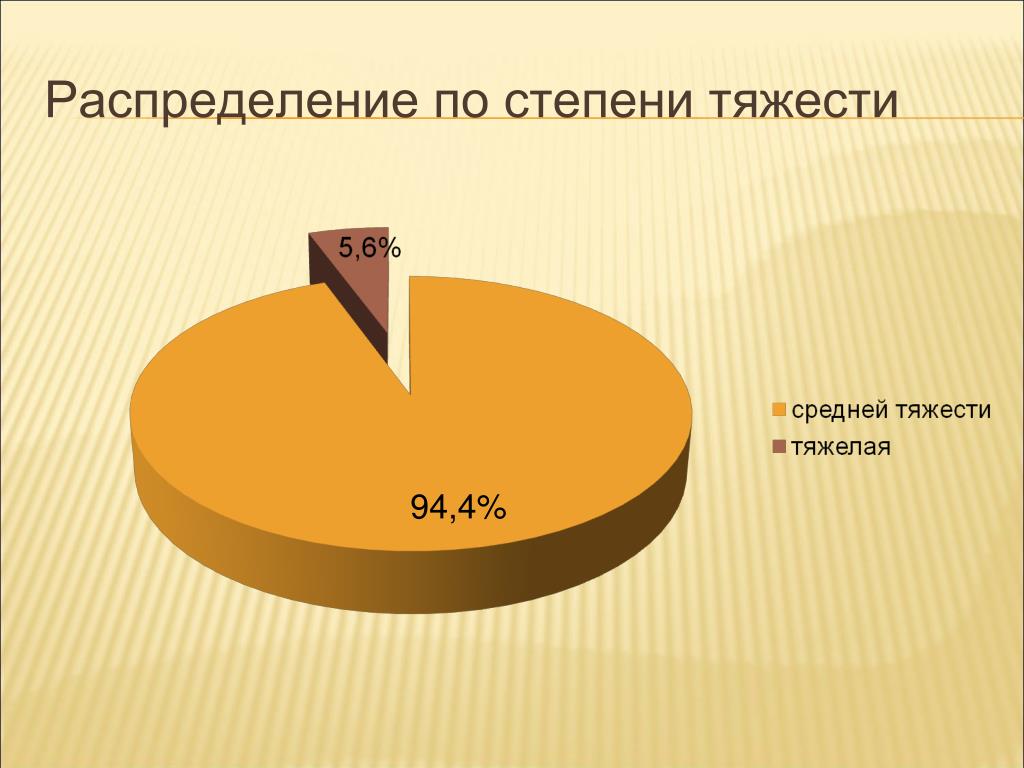 Распределение по степени тяжести

5,6%

94,4%

средней тяжести
тяжелая